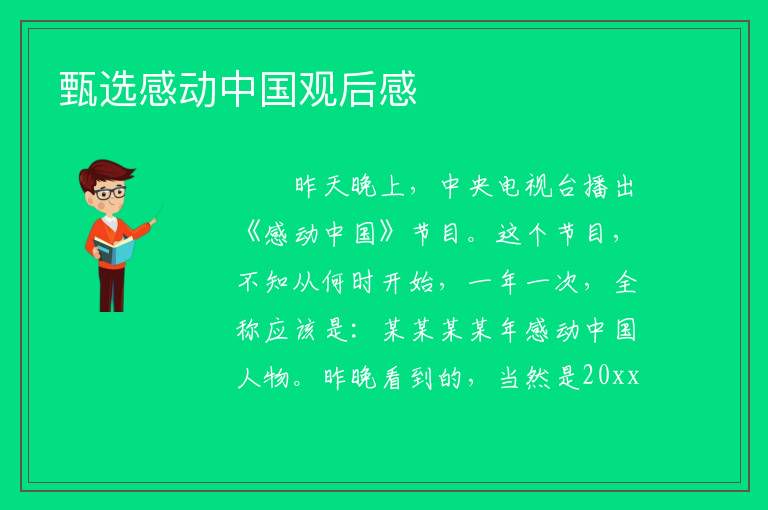 甄选感动中国观后感

昨天晚上，中央电视台播出《感动中国》节目。这个节目，不知从何时开始，一年一次，全称应该是：某某某某年感动中国人物。昨晚看到的，当然是20xx